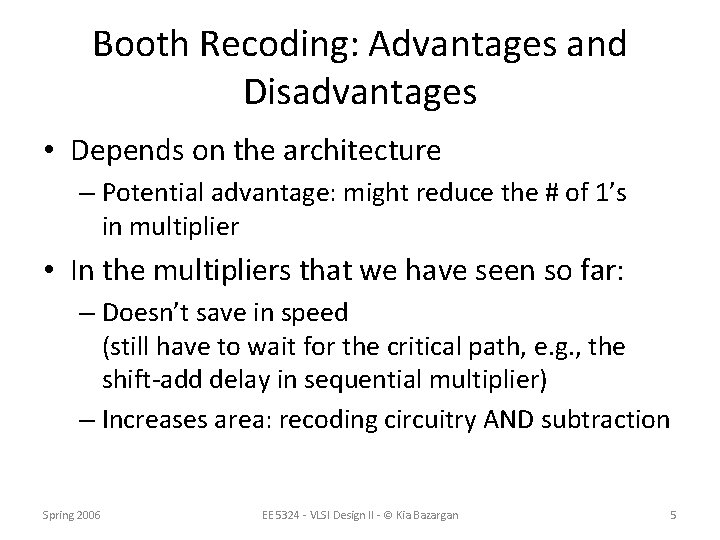 Booth Recoding: Advantages and Disadvantages

• Depends on the architecture
 – Potential advantage: might reduce the # of 1's in multiplier
• In the multipliers that we have seen so far:
 – Doesn't save in speed
 (still have to wait for the critical path, e.g., the shift-add delay in sequential multiplier)
 – Increases area: recoding circuitry AND subtraction

Spring 2006

EE 5324 - VLSI Design II - © Kia Bazargan

5